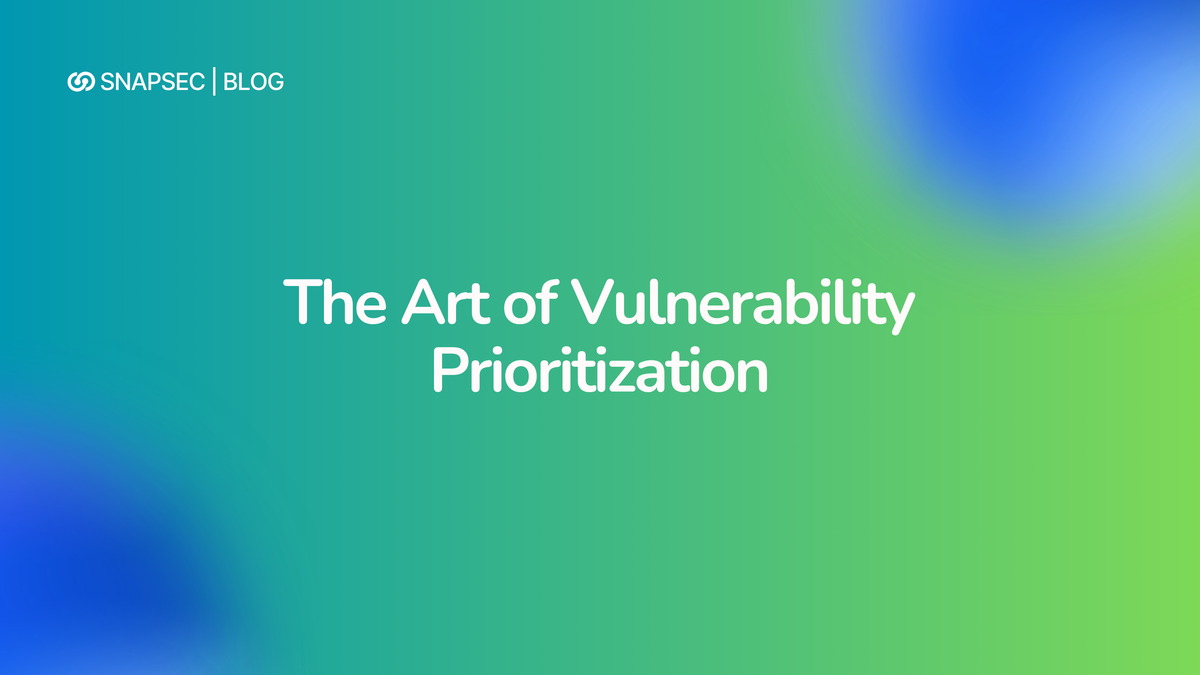 SNAPSEC | BLOG

The Art of Vulnerability Prioritization